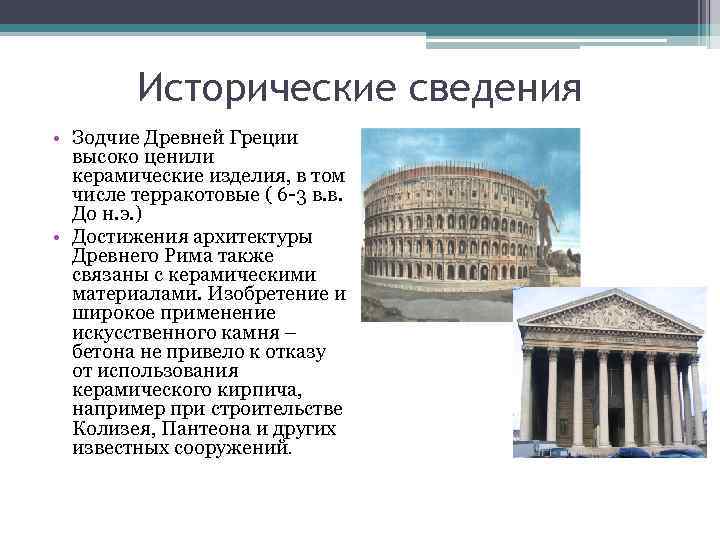 Исторические сведения

• Зодчие Древней Греции высоко ценили керамические изделия, в том числе терракотовые ( 6-3 в.в. До н.э.)
• Достижения архитектуры Древнего Рима также связаны с керамическими материалами. Изобретение и широкое применение искусственного камня – бетона не привело к отказу от использования керамического кирпича, например при строительстве Колизея, Пантеона и других известных сооружений.